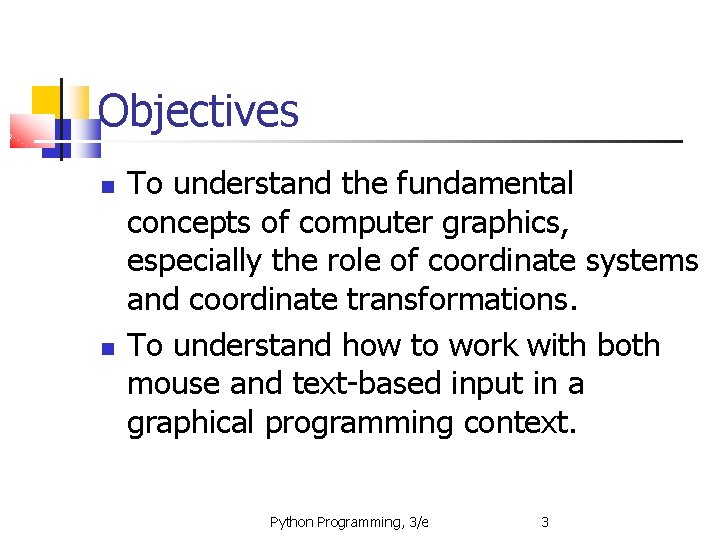 Objectives

- To understand the fundamental concepts of computer graphics, especially the role of coordinate systems and coordinate transformations.
- To understand how to work with both mouse and text-based input in a graphical programming context.

Python Programming, 3/e 3